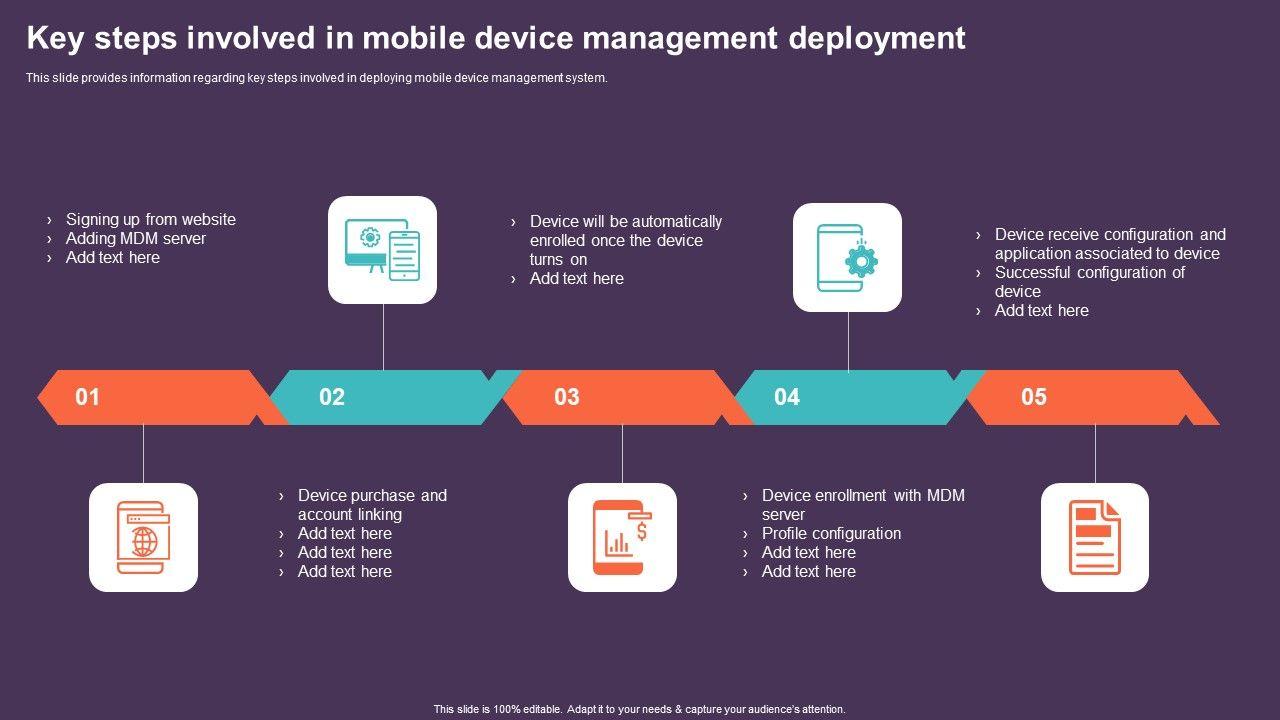 Key steps involved in mobile device management deployment

This slide provides information regarding key steps involved in deploying mobile device management system.

› Signing up from website
› Adding MDM server
› Add text here

› Device will be automatically enrolled once the device turns on
› Add text here

› Device receive configuration and application associated to device
› Successful configuration of device
› Add text here

01

02

03

04

05

› Device purchase and account linking
› Add text here
› Add text here
› Add text here

› Device enrollment with MDM server
› Profile configuration
› Add text here
› Add text here

This slide is 100% editable. Adapt it to your needs & capture your audience's attention.